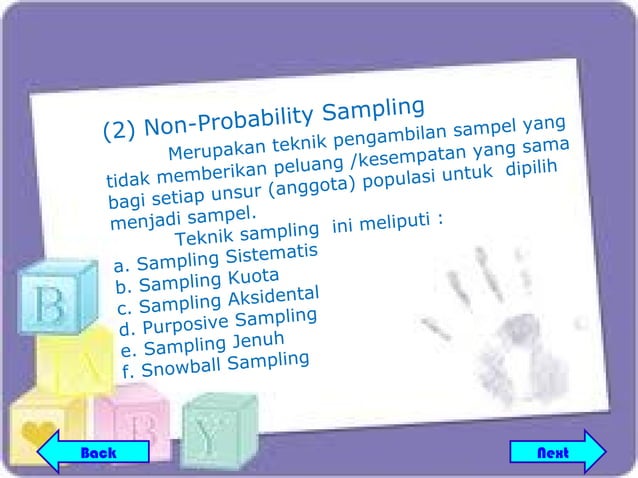 (2) Non-Probability Sampling

Merupakan teknik pengambilan sampel yang tidak memberikan peluang /kesempatan yang sama bagi setiap unsur (anggota) populasi untuk dipilih menjadi sampel.

Teknik sampling ini meliputi :

a. Sampling Sistematis
b. Sampling Kuota
c. Sampling Aksidental
d. Purposive Sampling
e. Sampling Jenuh
f. Snowball Sampling

B A B Y

Back

Next